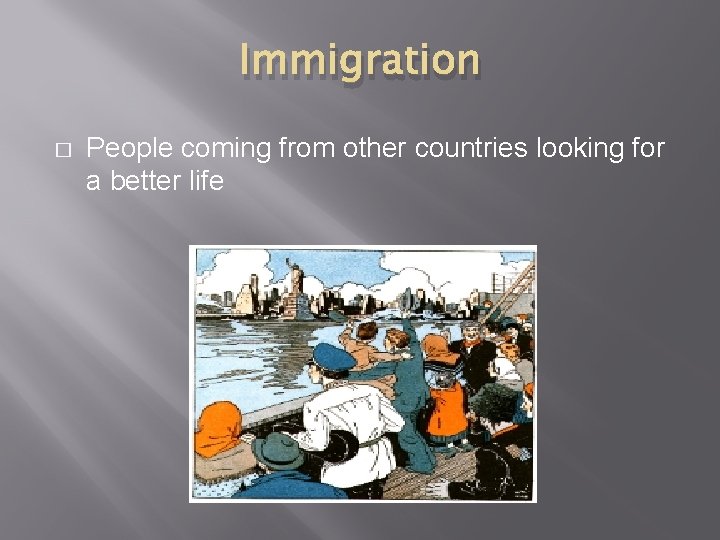 Immigration

□ People coming from other countries looking for a better life